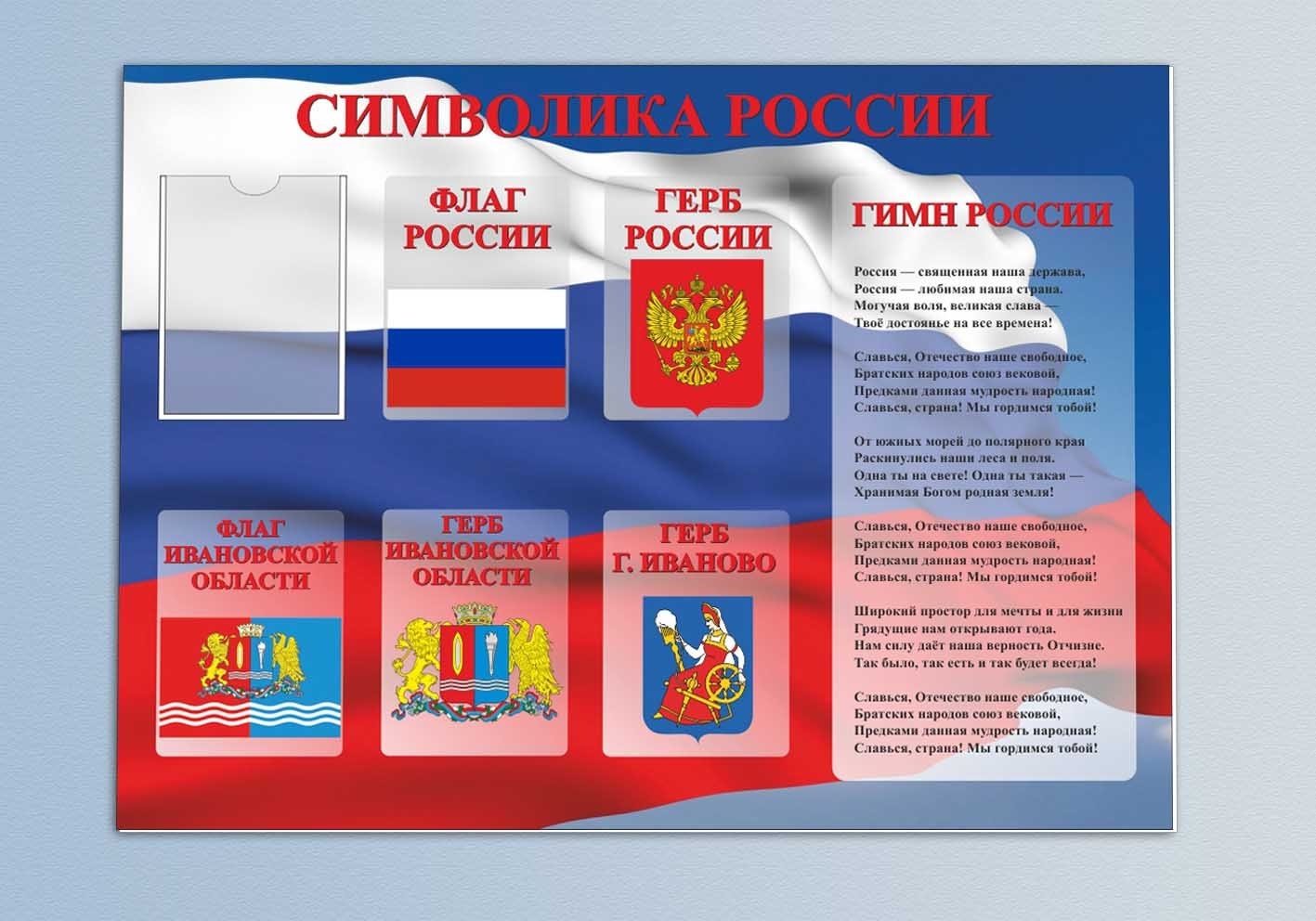 СИМВОЛИКА РОССИИ

ФЛАГ РОССИИ

ГЕРБ РОССИИ

ГИМН РОССИИ

Россия — священная наша держава,
Россия — любимая наша страна.
Могучая воля, великая слава —
Твоё достоянье на все времена!

Славься, Отечество наше свободное,
Братских народов союз вековой,
Предками данная мудрость народная!
Славься, страна! Мы гордимся тобой!

От южных морей до полярного края
Раскинулись наши леса и поля.
Одна ты на свете! Одна ты такая —
Хранимая Богом родная земля!

Славься, Отечество наше свободное,
Братских народов союз вековой,
Предками данная мудрость народная!
Славься, страна! Мы гордимся тобой!

Широкий простор для мечты и для жизни
Грядущие нам открывают года.
Нам силу даёт наша верность Отчизне.
Так было, так есть и так будет всегда!

Славься, Отечество наше свободное,
Братских народов союз вековой,
Предками данная мудрость народная!
Славься, страна! Мы гордимся тобой!

ФЛАГ ИВАНОВСКОЙ ОБЛАСТИ

ГЕРБ ИВАНОВСКОЙ ОБЛАСТИ

ГЕРБ Г. ИВАНОВО